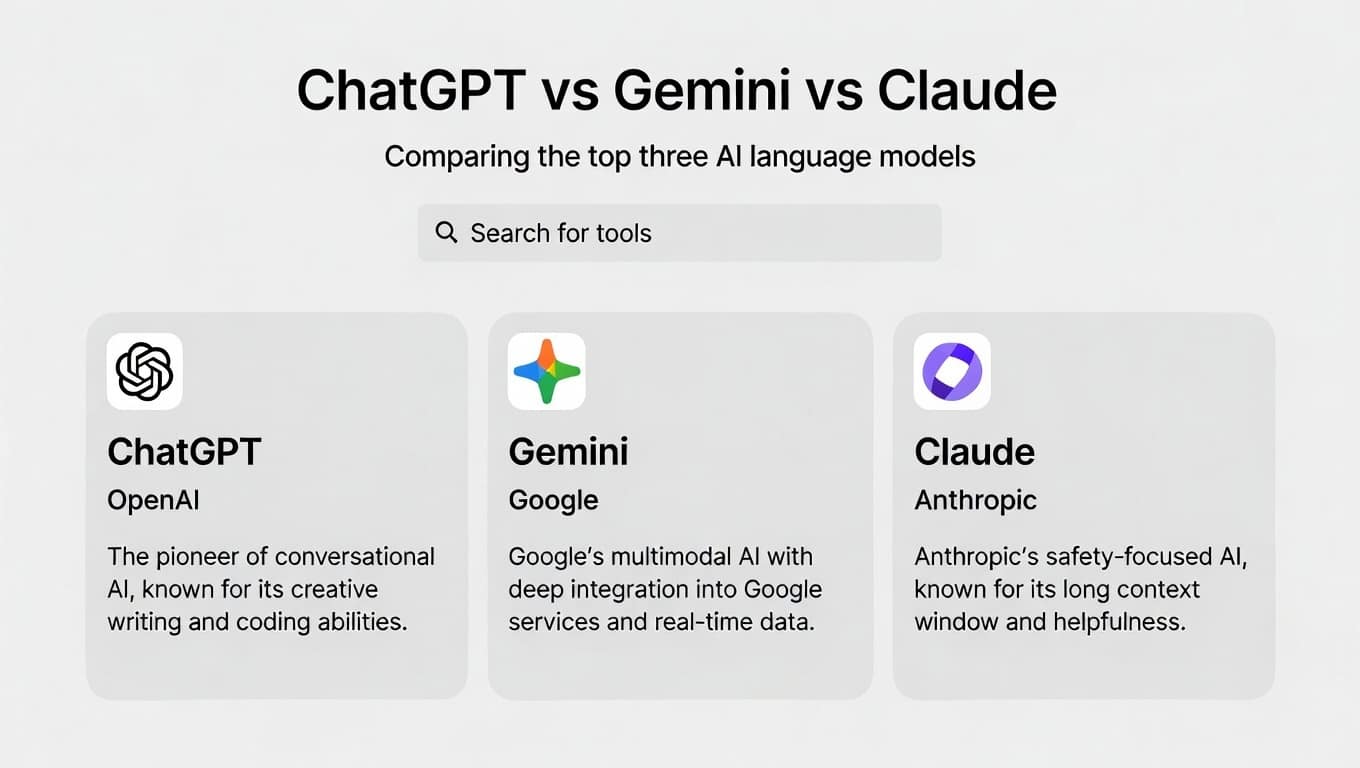 ChatGPT vs Gemini vs Claude

Comparing the top three AI language models

Search for tools

ChatGPT

OpenAI

The pioneer of conversational AI, known for its creative writing and coding abilities.

Gemini

Google

Google's multimodal AI with deep integration into Google services and real-time data.

Claude

Anthropic

Anthropic's safety-focused AI, known for its long context window and helpfulness.